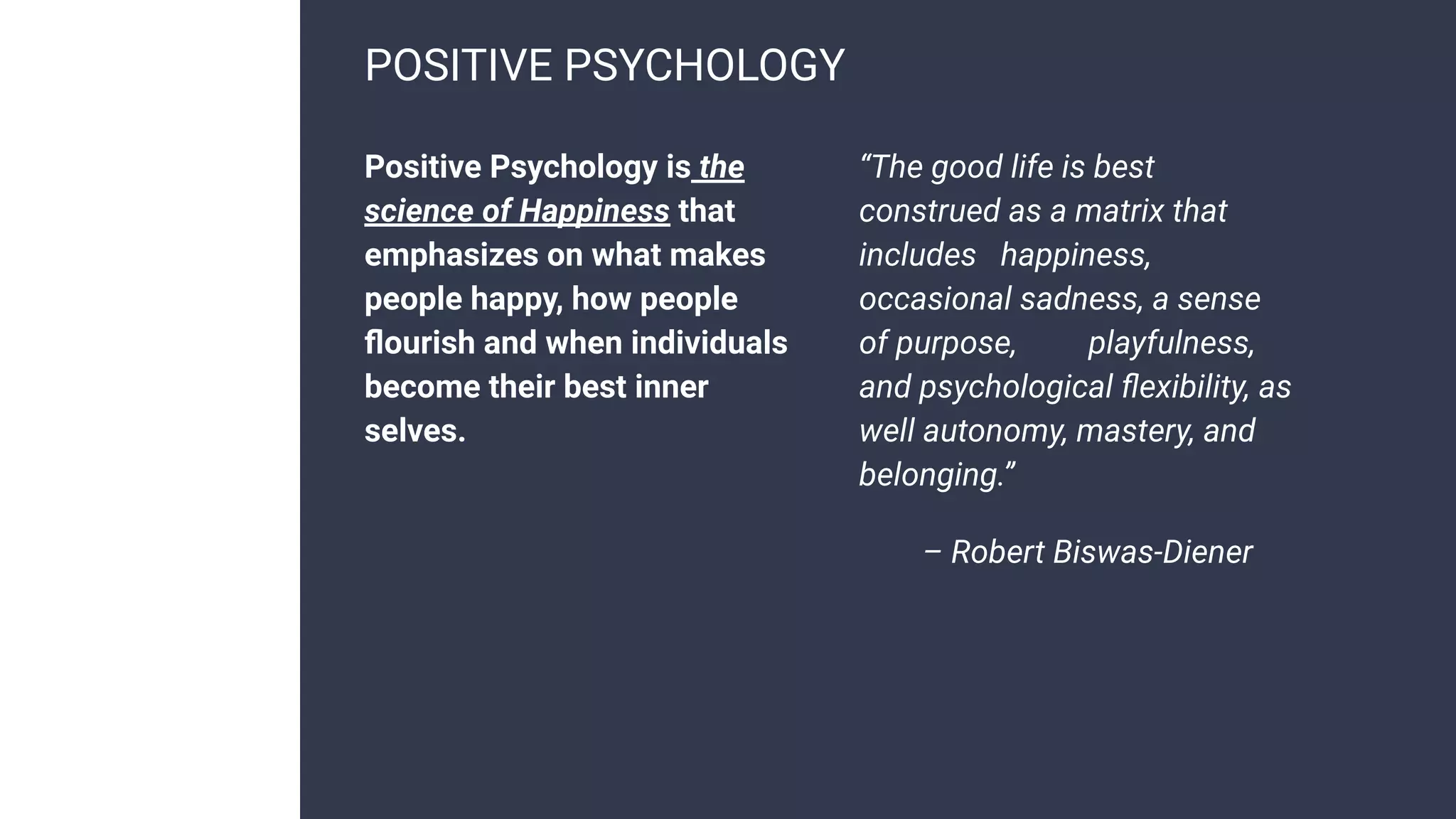 POSITIVE PSYCHOLOGY

Positive Psychology is the science of Happiness that emphasizes on what makes people happy, how people flourish and when individuals become their best inner selves.

“The good life is best construed as a matrix that includes happiness, occasional sadness, a sense of purpose, playfulness, and psychological flexibility, as well autonomy, mastery, and belonging.”

– Robert Biswas-Diener